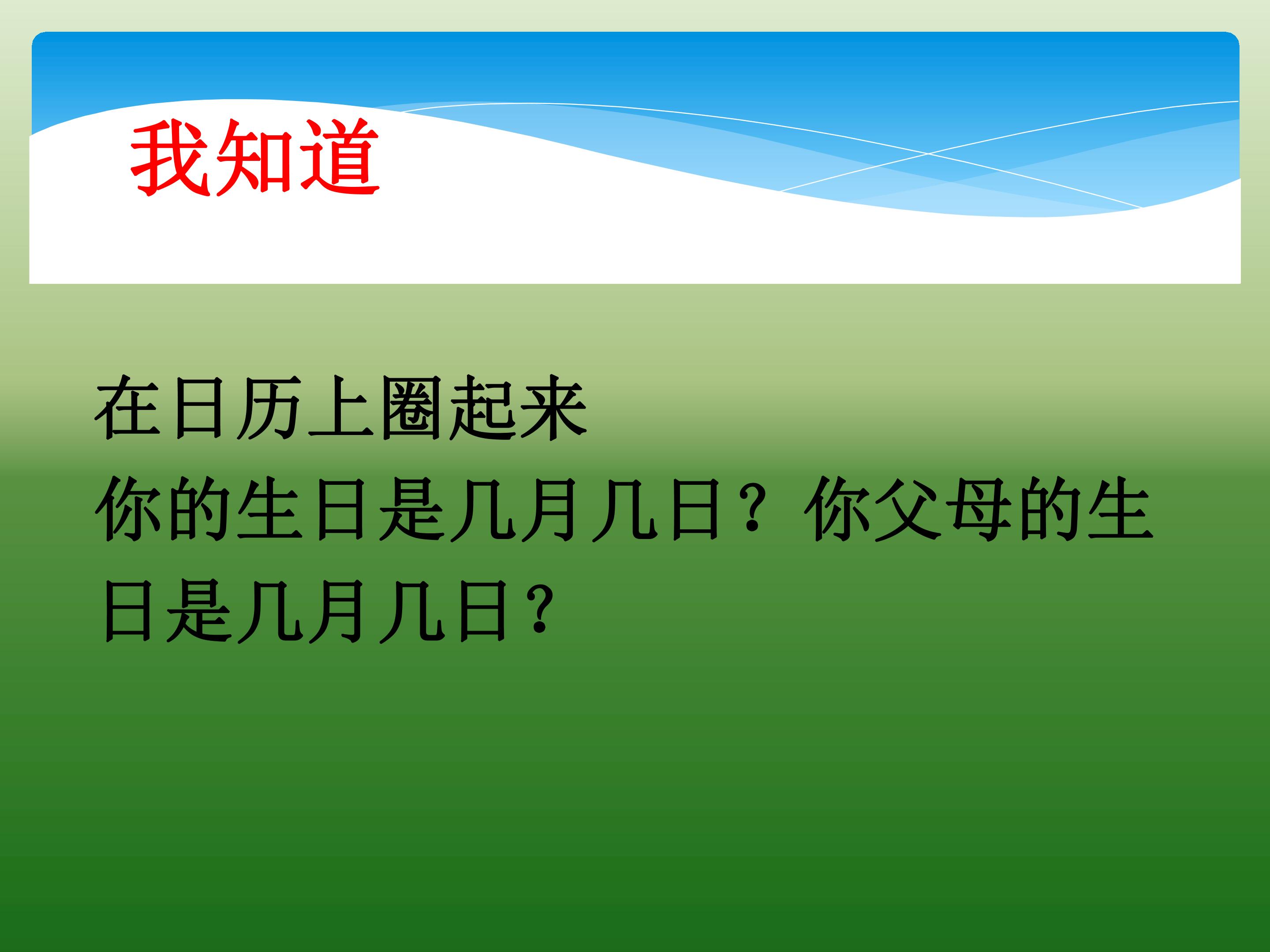 我知道

在日历上圈起来

你的生日是几月几日？你父母的生日是几月几日？